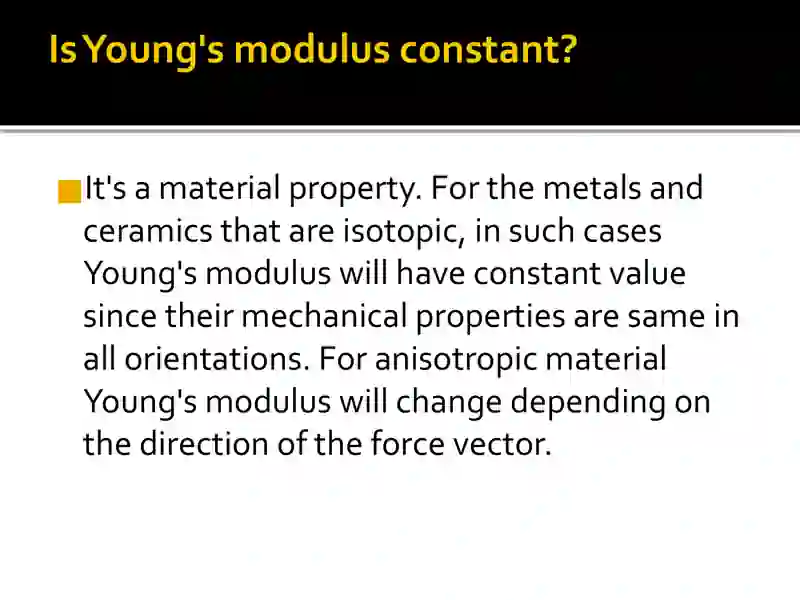 Is Young's modulus constant?

It's a material property. For the metals and ceramics that are isotopic, in such cases Young's modulus will have constant value since their mechanical properties are same in all orientations. For anisotropic material Young's modulus will change depending on the direction of the force vector.